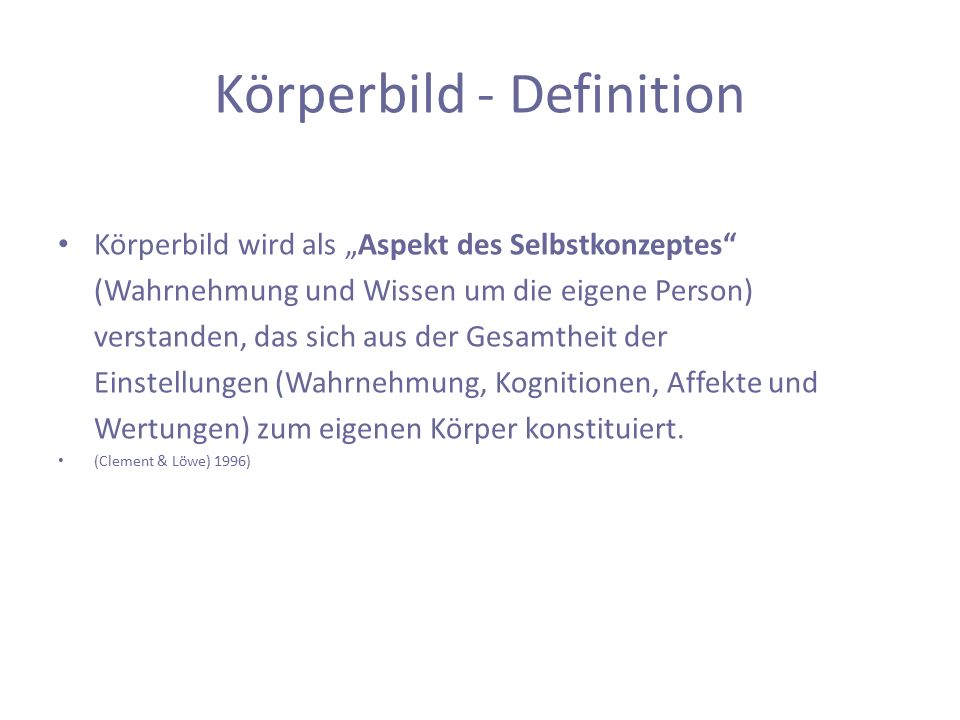 Körperbild - Definition

• Körperbild wird als „Aspekt des Selbstkonzeptes“ (Wahrnehmung und Wissen um die eigene Person) verstanden, das sich aus der Gesamtheit der Einstellungen (Wahrnehmung, Kognitionen, Affekte und Wertungen) zum eigenen Körper konstituiert.

• (Clement & Löwe) 1996)